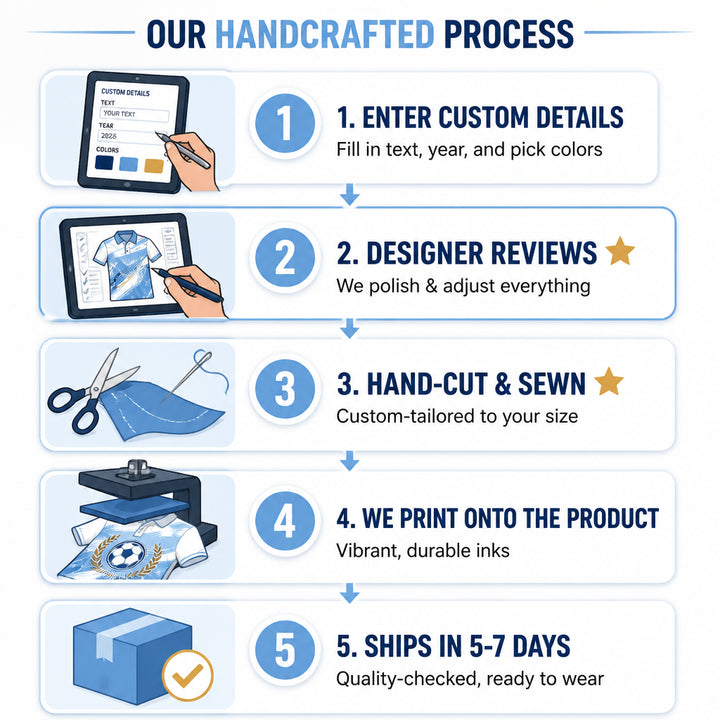 OUR HANDCRAFTED PROCESS

CUSTOM DETAILS
TEXT
YOUR TEXT
YEAR
2026
COLORS

1

1. ENTER CUSTOM DETAILS
Fill in text, year, and pick colors

2

2. DESIGNER REVIEWS
We polish & adjust everything

3

3. HAND-CUT & SEWN
Custom-tailored to your size

4

4. WE PRINT ONTO THE PRODUCT
Vibrant, durable inks

5

5. SHIPS IN 5-7 DAYS
Quality-checked, ready to wear